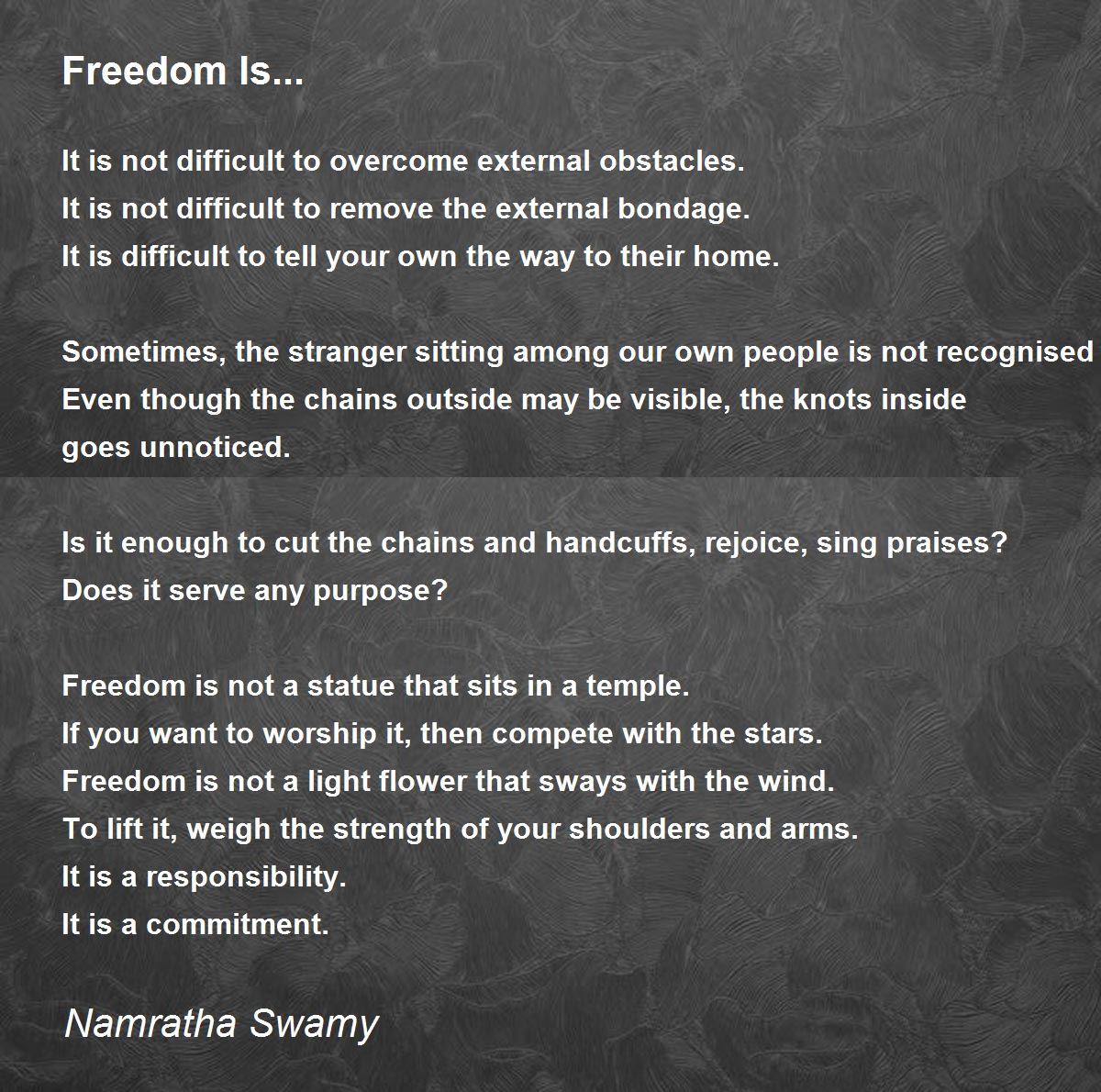 Freedom Is...

It is not difficult to overcome external obstacles.
It is not difficult to remove the external bondage.
It is difficult to tell your own the way to their home.

Sometimes, the stranger sitting among our own people is not recognised
Even though the chains outside may be visible, the knots inside
goes unnoticed.

Is it enough to cut the chains and handcuffs, rejoice, sing praises?
Does it serve any purpose?

Freedom is not a statue that sits in a temple.
If you want to worship it, then compete with the stars.
Freedom is not a light flower that sways with the wind.
To lift it, weigh the strength of your shoulders and arms.
It is a responsibility.
It is a commitment.

Namratha Swamy